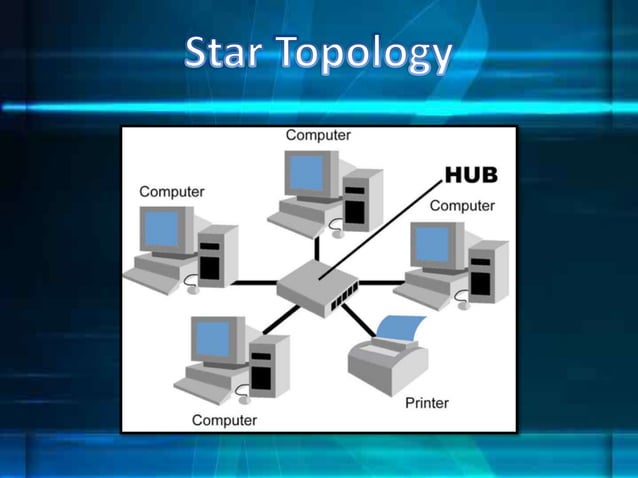 Star Topology

Computer

HUB

Computer

Computer

Computer

Printer